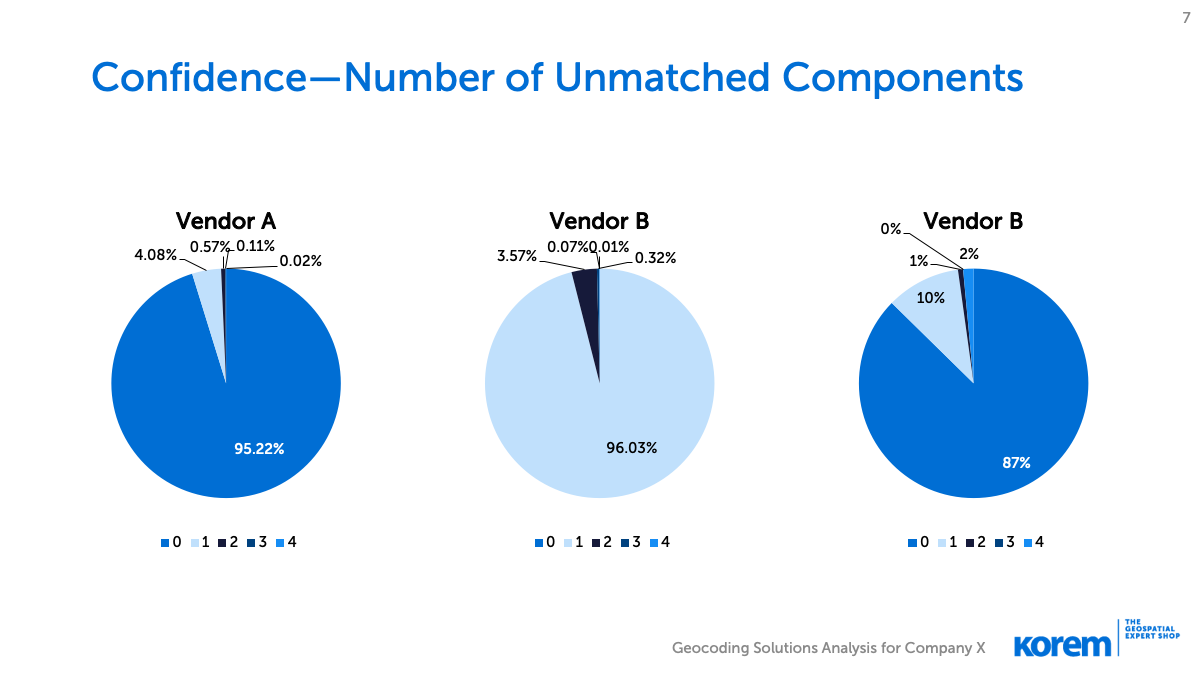 7

Confidence—Number of Unmatched Components

Vendor A

4.08%
0.57%
0.11%
0.02%
95.22%

0 1 2 3 4

Vendor B

3.57%
0.07%
0.01%
0.32%
96.03%

0 1 2 3 4

Vendor B

0%
1%
2%
10%
87%

0 1 2 3 4

Geocoding Solutions Analysis for Company X

korem

THE GEOSPATIAL EXPERT SHOP